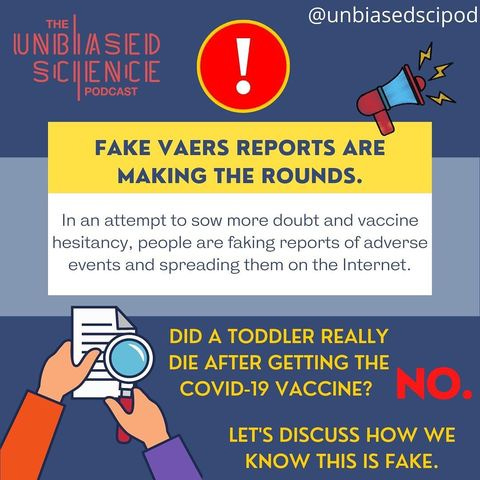 THE UNBIASED SCIENCE PODCAST

@unbiasedscipod

!

FAKE VAERS REPORTS ARE MAKING THE ROUNDS.

In an attempt to sow more doubt and vaccine hesitancy, people are faking reports of adverse events and spreading them on the Internet.

DID A TODDLER REALLY DIE AFTER GETTING THE COVID-19 VACCINE?

NO.

LET'S DISCUSS HOW WE KNOW THIS IS FAKE.